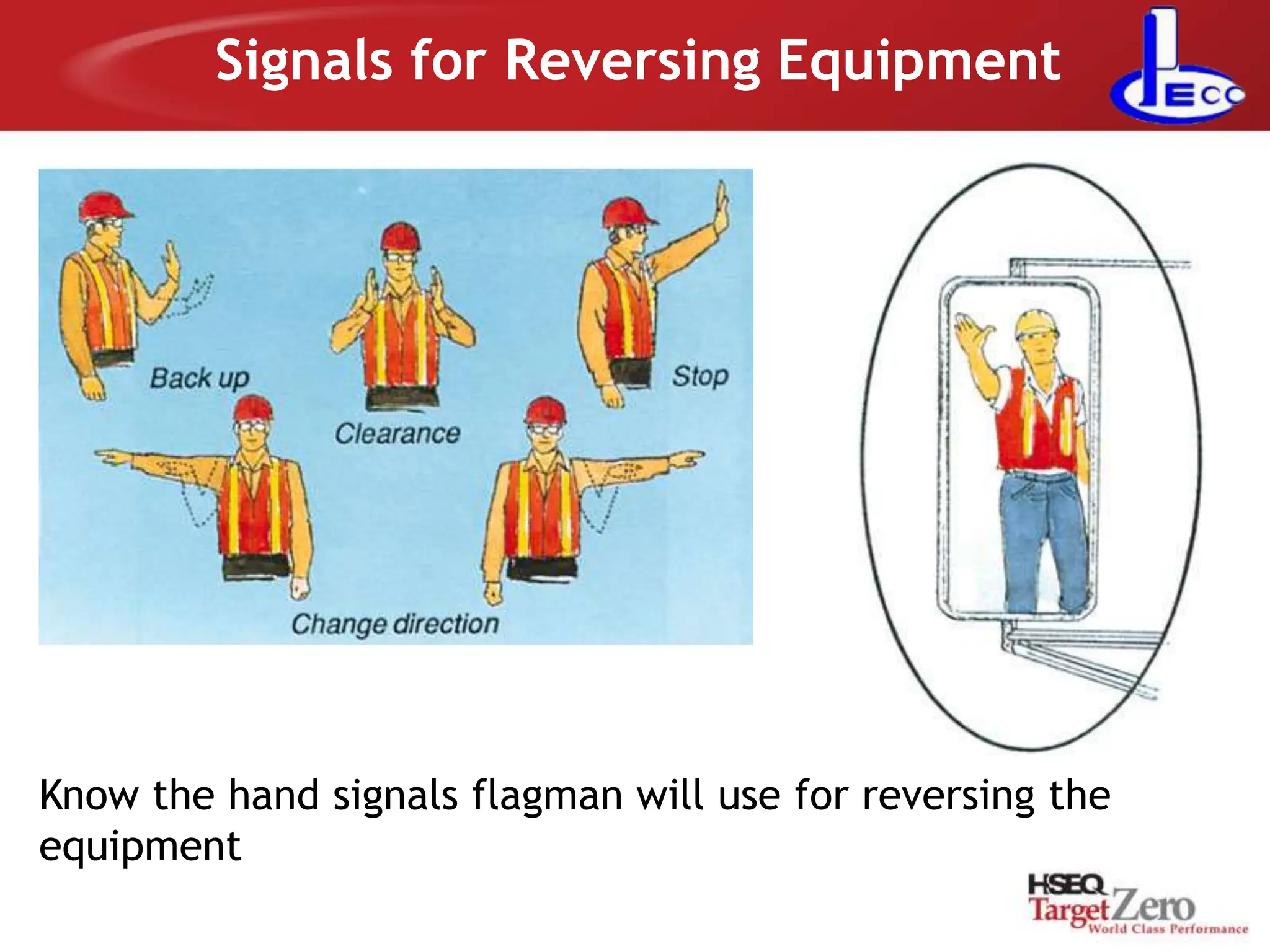 Signals for Reversing Equipment

ECC

Back up

Clearance

Stop

Change direction

Know the hand signals flagman will use for reversing the equipment

HSEQ
Target Zero
World Class Performance